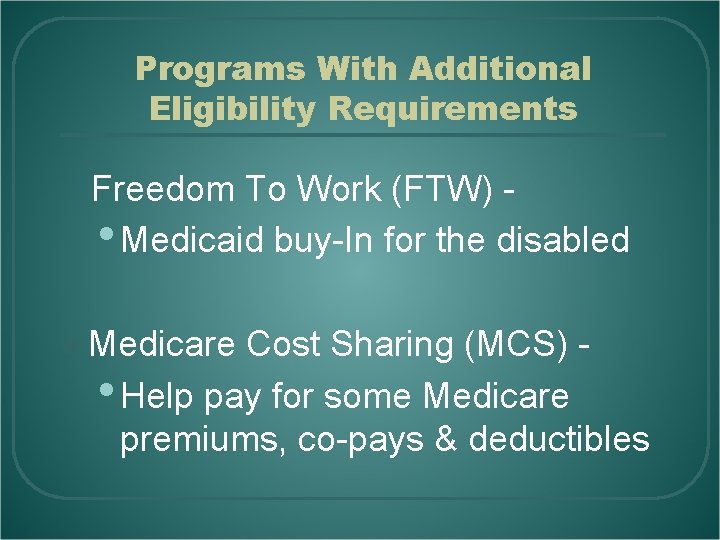 Programs With Additional Eligibility Requirements

Freedom To Work (FTW) -

• Medicaid buy-In for the disabled

Medicare Cost Sharing (MCS) -

• Help pay for some Medicare premiums, co-pays & deductibles